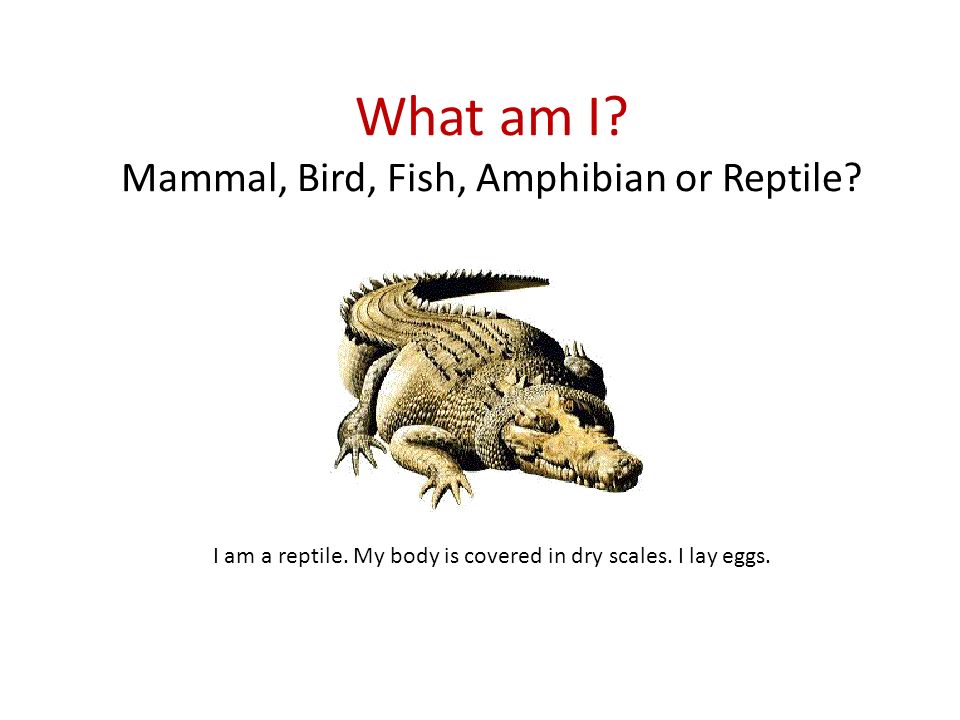 What am I?
Mammal, Bird, Fish, Amphibian or Reptile?

I am a reptile. My body is covered in dry scales. I lay eggs.